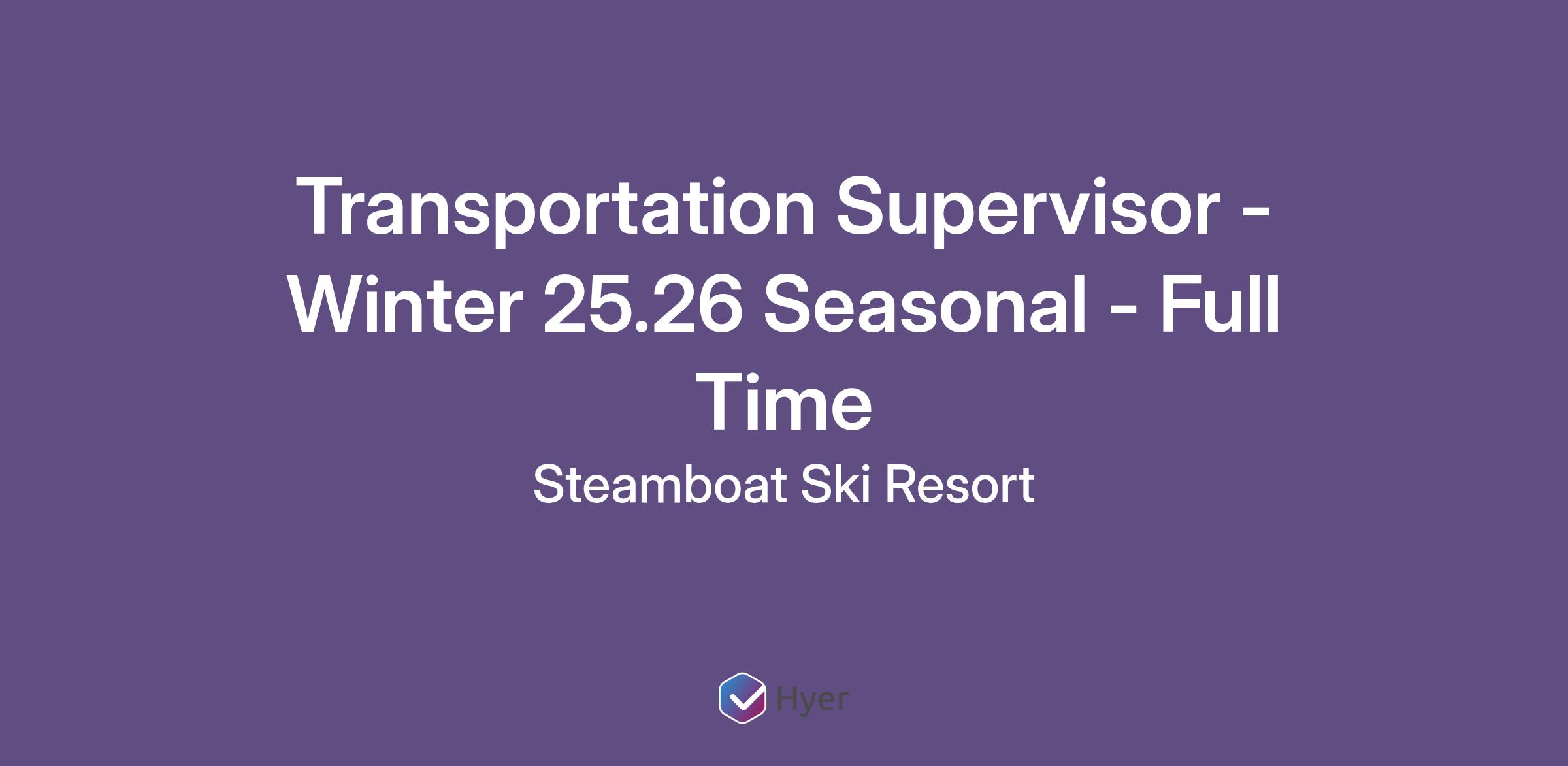 Transportation Supervisor - Winter 25.26 Seasonal - Full Time

Steamboat Ski Resort

Hyer